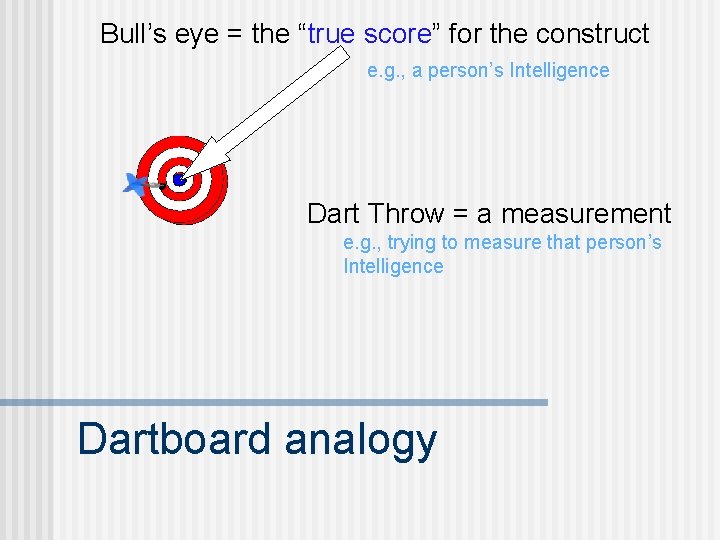 Bull’s eye = the “true score” for the construct

e.g., a person’s Intelligence

Dart Throw = a measurement

e.g., trying to measure that person’s Intelligence

Dartboard analogy